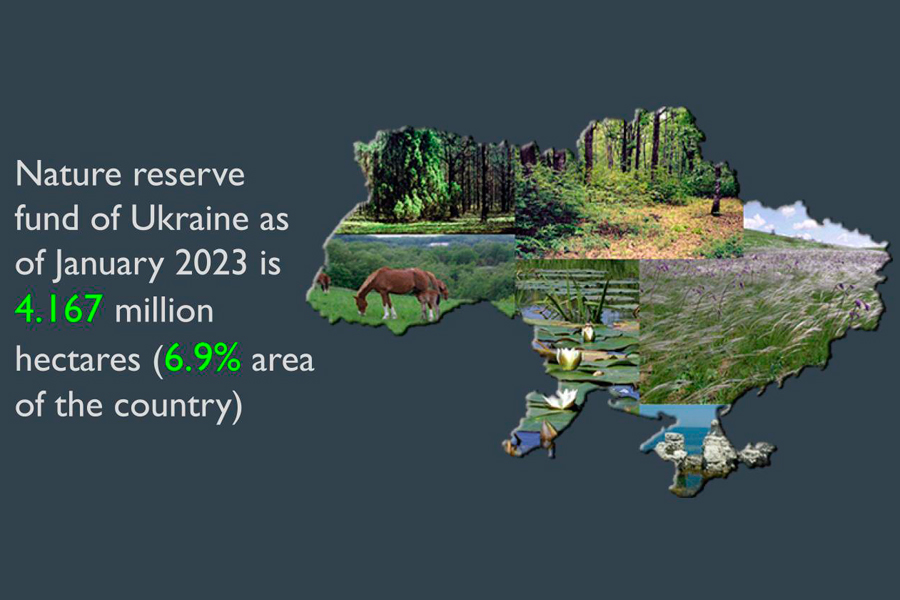 Nature reserve fund of Ukraine as of January 2023 is 4.167 million hectares (6.9% area of the country)